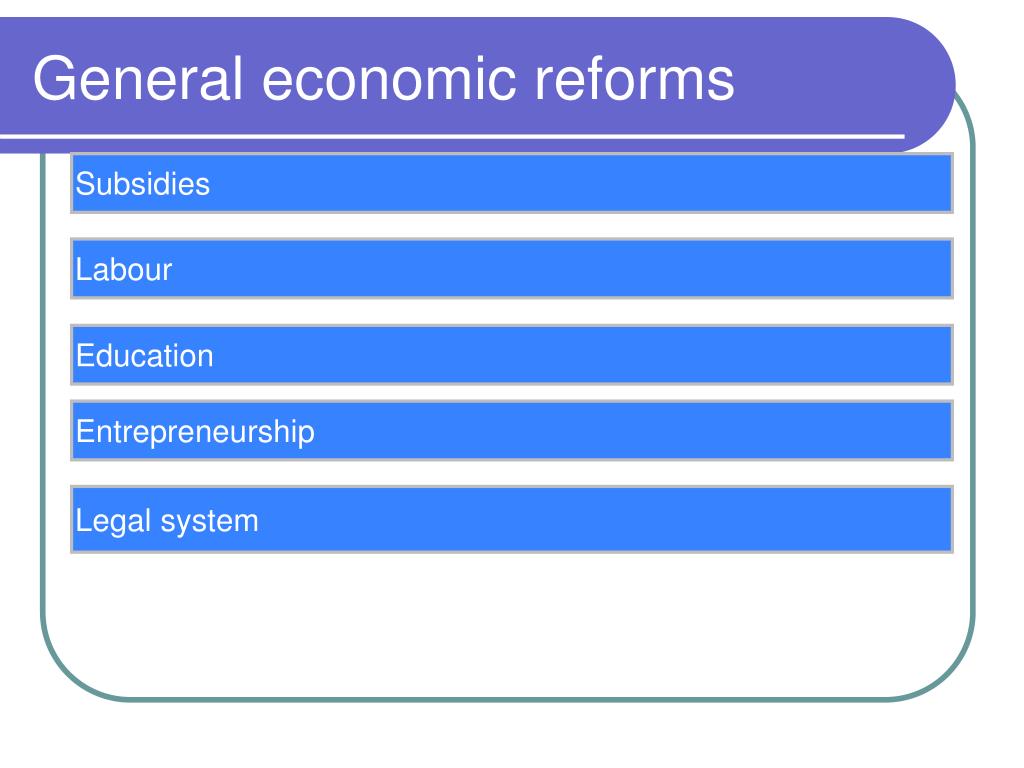 General economic reforms

Subsidies

Labour

Education

Entrepreneurship

Legal system